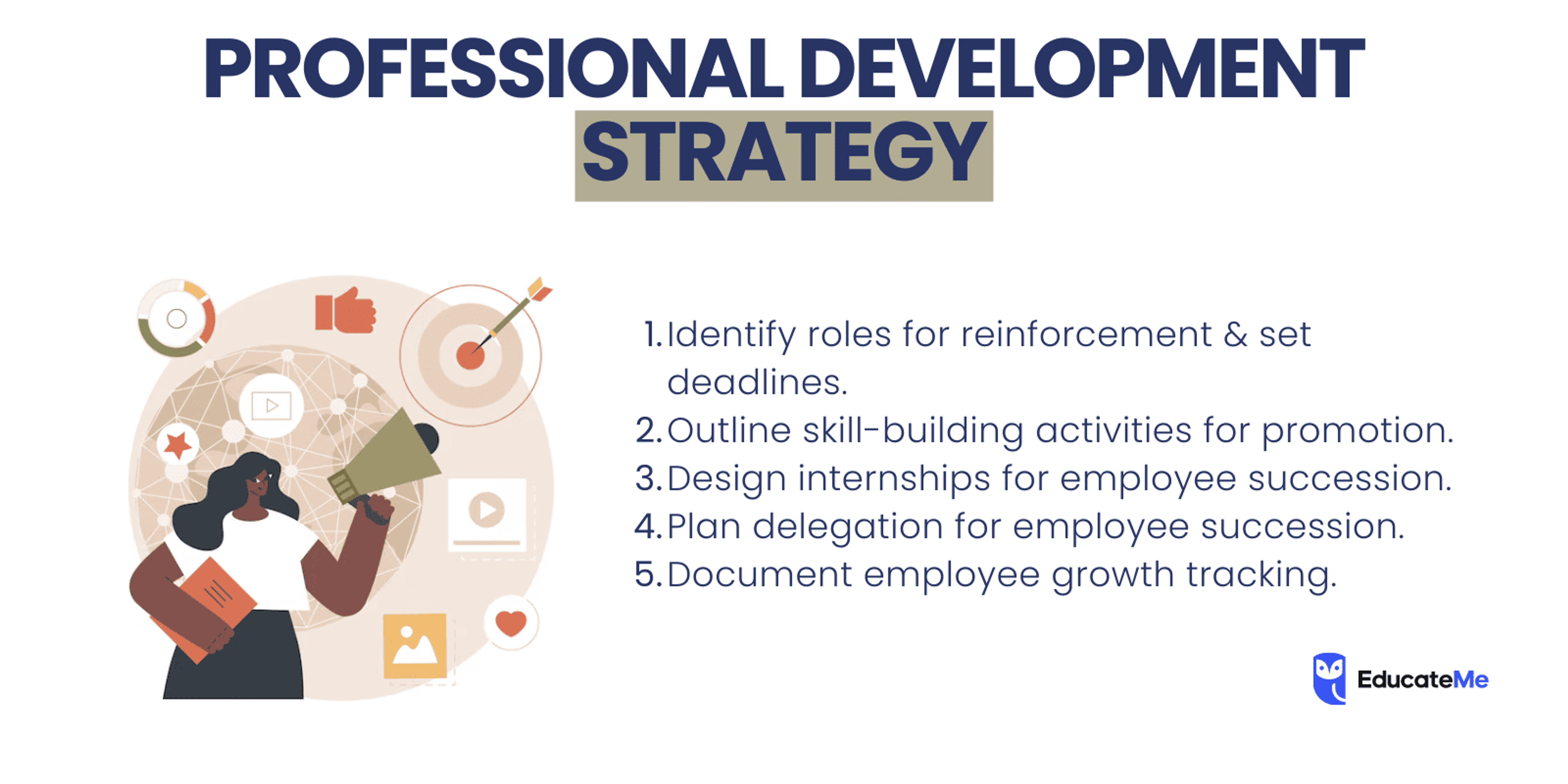 PROFESSIONAL DEVELOPMENT STRATEGY

1. Identify roles for reinforcement & set deadlines.
2. Outline skill-building activities for promotion.
3. Design internships for employee succession.
4. Plan delegation for employee succession.
5. Document employee growth tracking.

EducateMe